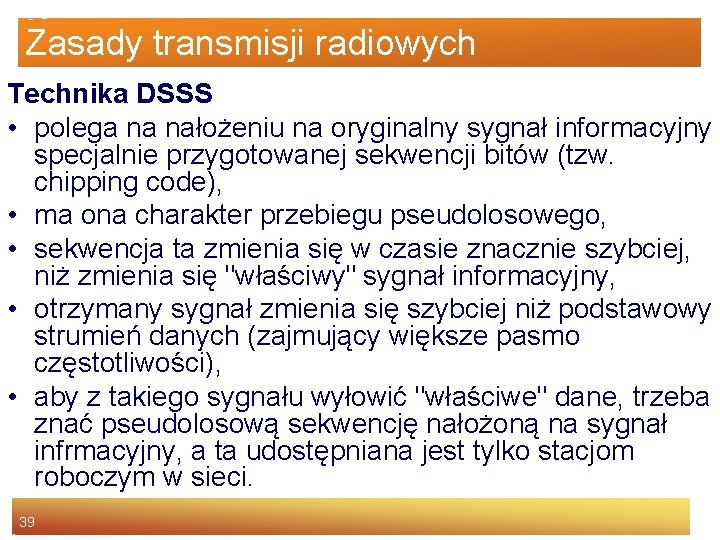 Zasady transmisji radiowych

Technika DSSS

• polega na nałożeniu na oryginalny sygnał informacyjny specjalnie przygotowanej sekwencji bitów (tzw. chipping code),
• ma ona charakter przebiegu pseudolosowego,
• sekwencja ta zmienia się w czasie znacznie szybciej, niż zmienia się "właściwy" sygnał informacyjny,
• otrzymany sygnał zmienia się szybciej niż podstawowy strumień danych (zajmujący większe pasmo częstotliwości),
• aby z takiego sygnału wyłowić "właściwe" dane, trzeba znać pseudolosową sekwencję nałożoną na sygnał infrmacyjny, a ta udostępniana jest tylko stacjom roboczym w sieci.

39